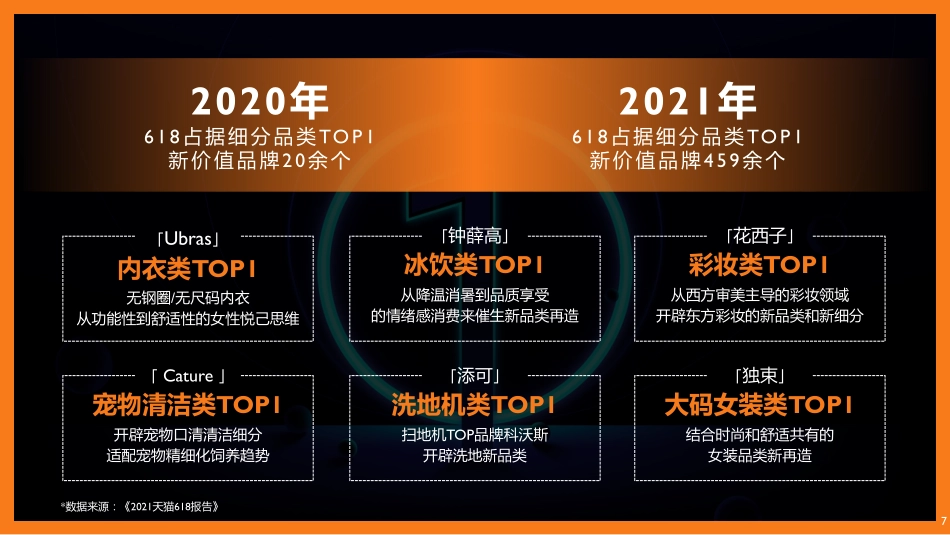 2020年
618占据细分品类TOP1
新价值品牌20余个

2021年
618占据细分品类TOP1
新价值品牌459余个

「Ubras」
内衣类TOP1
无钢圈/无尺码内衣
从功能性到舒适性的女性悦己思维

「钟薛高」
冰饮类TOP1
从降温消暑到品质享受
的情绪感消费来催生新品类再造

「花西子」
彩妆类TOP1
从西方审美主导的彩妆领域
开辟东方彩妆的新品类和新细分

「 Cature 」
宠物清洁类TOP1
开辟宠物口清清洁细分
适配宠物精细化饲养趋势

「添可」
洗地机类TOP1
扫地机TOP品牌科沃斯
开辟洗地新品类

「独束」
大码女装类TOP1
结合时尚和舒适共有的
女装品类新再造

*数据来源：《2021天猫618报告》

7